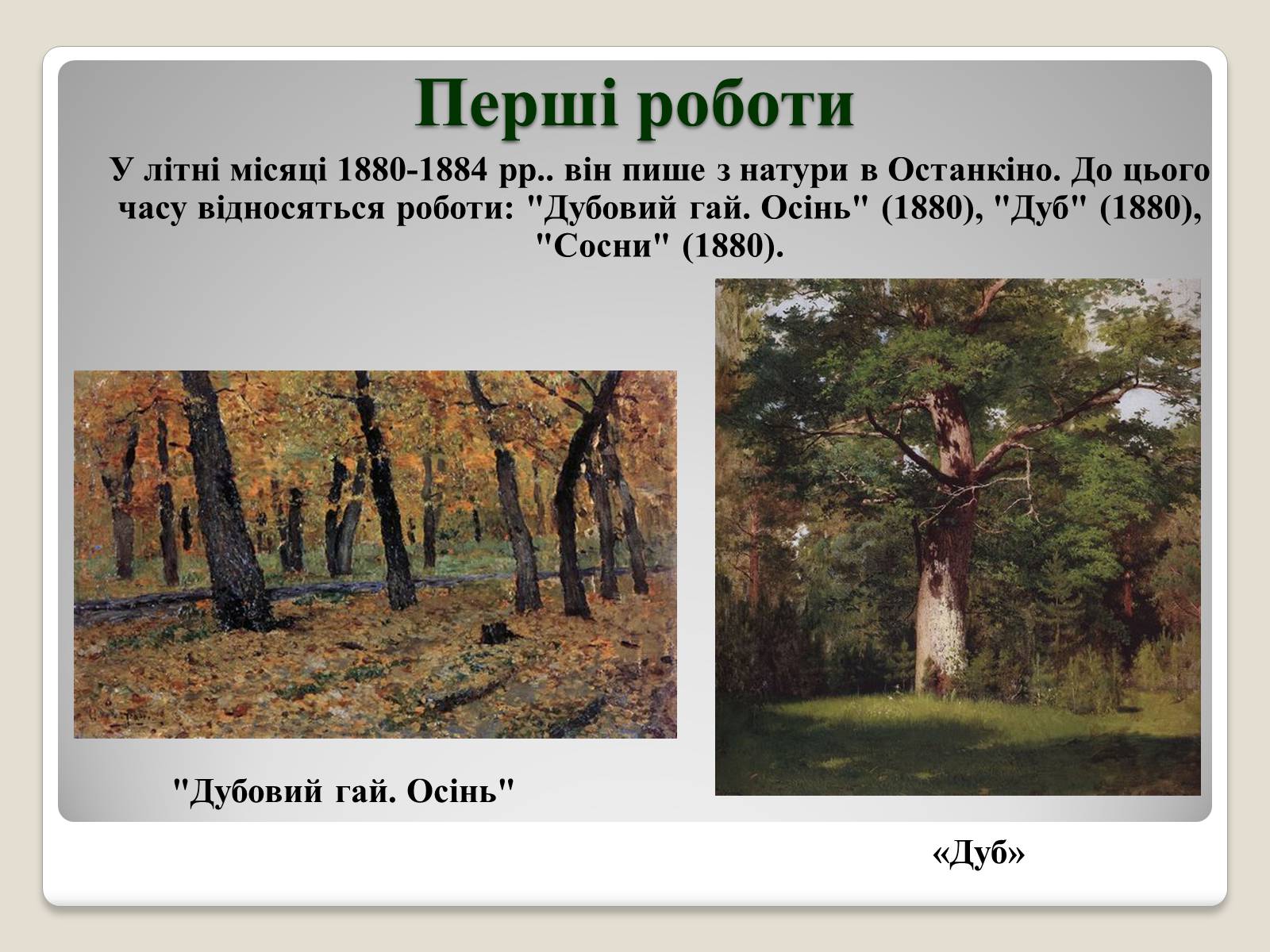 Перші роботи

У літні місяці 1880-1884 рр.. він пише з натури в Останкіно. До цього часу відносяться роботи: "Дубовий гай. Осінь" (1880), "Дуб" (1880), "Сосни" (1880).

"Дубовий гай. Осінь"

«Дуб»